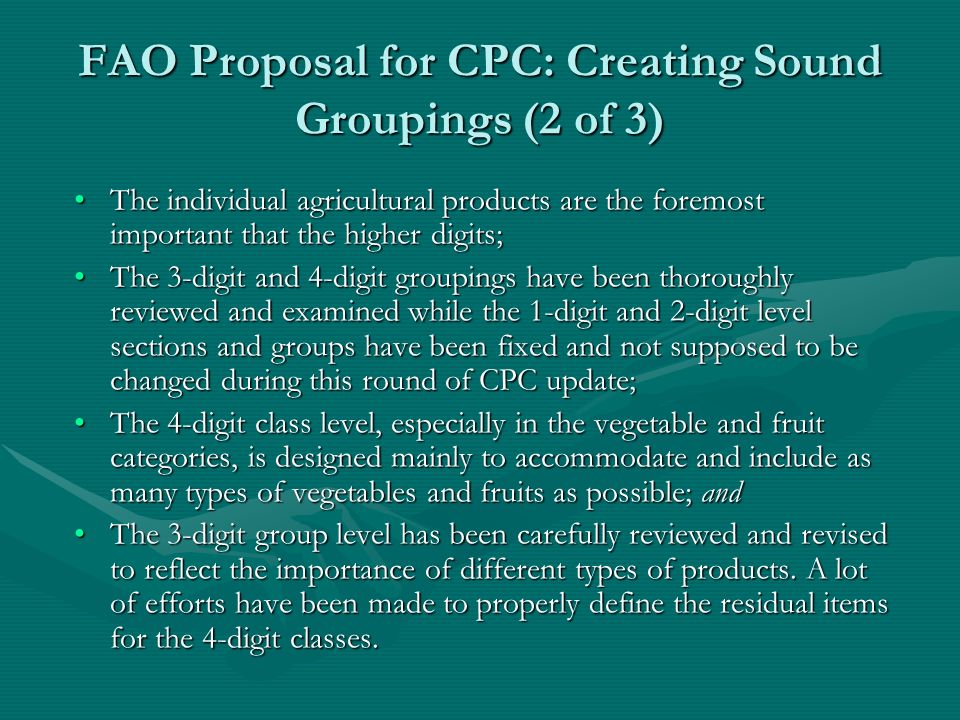 FAO Proposal for CPC: Creating Sound Groupings (2 of 3)

• The individual agricultural products are the foremost important that the higher digits;

• The 3-digit and 4-digit groupings have been thoroughly reviewed and examined while the 1-digit and 2-digit level sections and groups have been fixed and not supposed to be changed during this round of CPC update;

• The 4-digit class level, especially in the vegetable and fruit categories, is designed mainly to accommodate and include as many types of vegetables and fruits as possible; and

• The 3-digit group level has been carefully reviewed and revised to reflect the importance of different types of products. A lot of efforts have been made to properly define the residual items for the 4-digit classes.